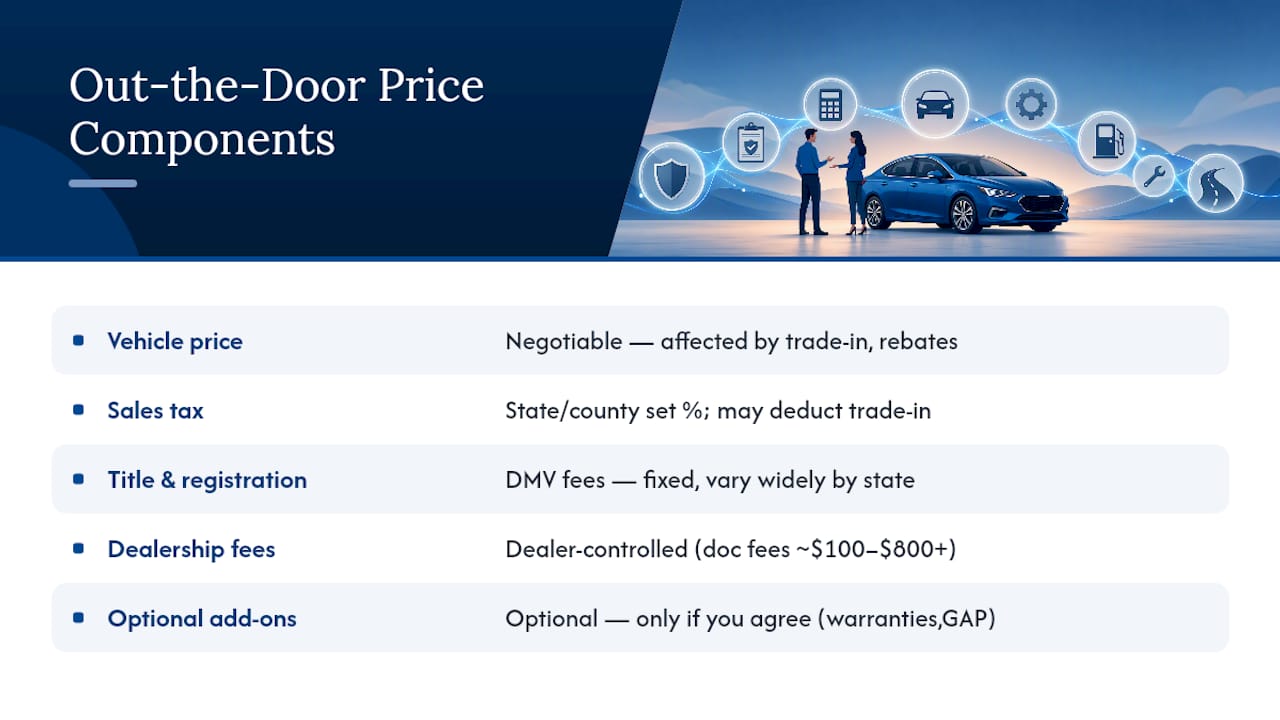 Out-the-Door Price Components

| | |
|---|---|
| Vehicle price | Negotiable — affected by trade-in, rebates |
| Sales tax | State/county set %; may deduct trade-in |
| Title & registration | DMV fees — fixed, vary widely by state |
| Dealership fees | Dealer-controlled (doc fees ~\$100–\$800+) |
| Optional add-ons | Optional — only if you agree (warranties,GAP) |